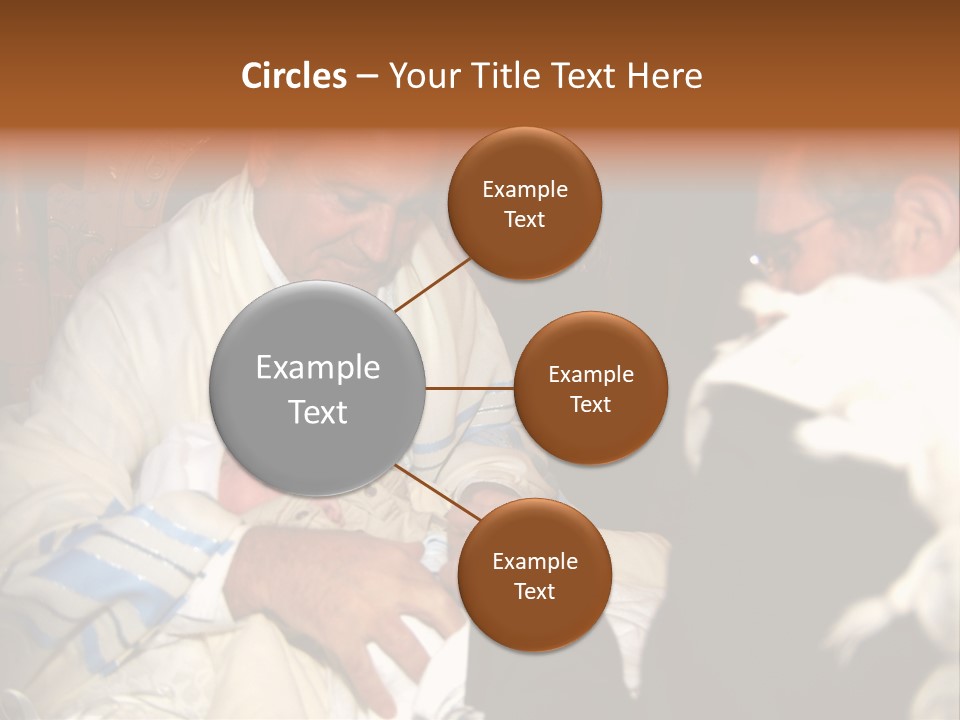 Circles – Your Title Text Here

Example Text

Example Text

Example Text

Example Text